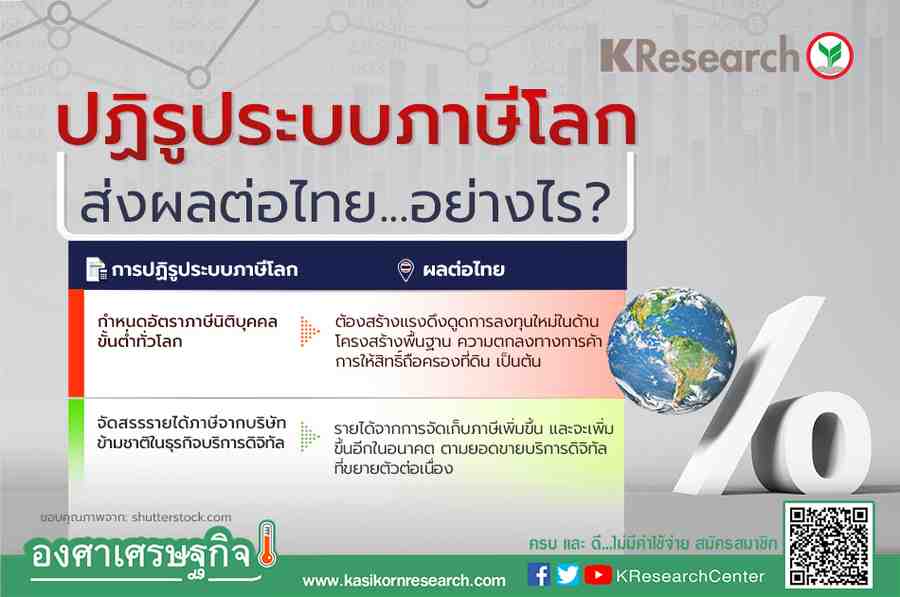 KResearch

ปฏิรูประบบภาษีโลก

ส่งผลต่อไทย...อย่างไร?

| การปฏิรูประบบภาษีโลก | ผลต่อไทย |
|---|---|
| กำหนดอัตราภาษีนิติบุคคลขั้นต่ำทั่วโลก | ต้องสร้างแรงดึงดูดการลงทุนใหม่ในด้านโครงสร้างพื้นฐาน ความตกลงทางการค้า การให้สิทธิ์ถือครองที่ดิน เป็นต้น |
| จัดสรรรายได้ภาษีจากบริษัทข้ามชาติในธุรกิจบริการดิจิทัล | รายได้จากการจัดเก็บภาษีเพิ่มขึ้น และจะเพิ่มขึ้นอีกในอนาคต ตามยอดขายบริการดิจิทัลที่ขยายตัวต่อเนื่อง |

%

ขอบคุณภาพจาก: shutterstock.com

องศาเศรษฐกิจ

ครบ และ ดี...ไม่มีค่าใช้จ่าย สมัครสมาชิก

www.kasikornresearch.com

KResearchCenter